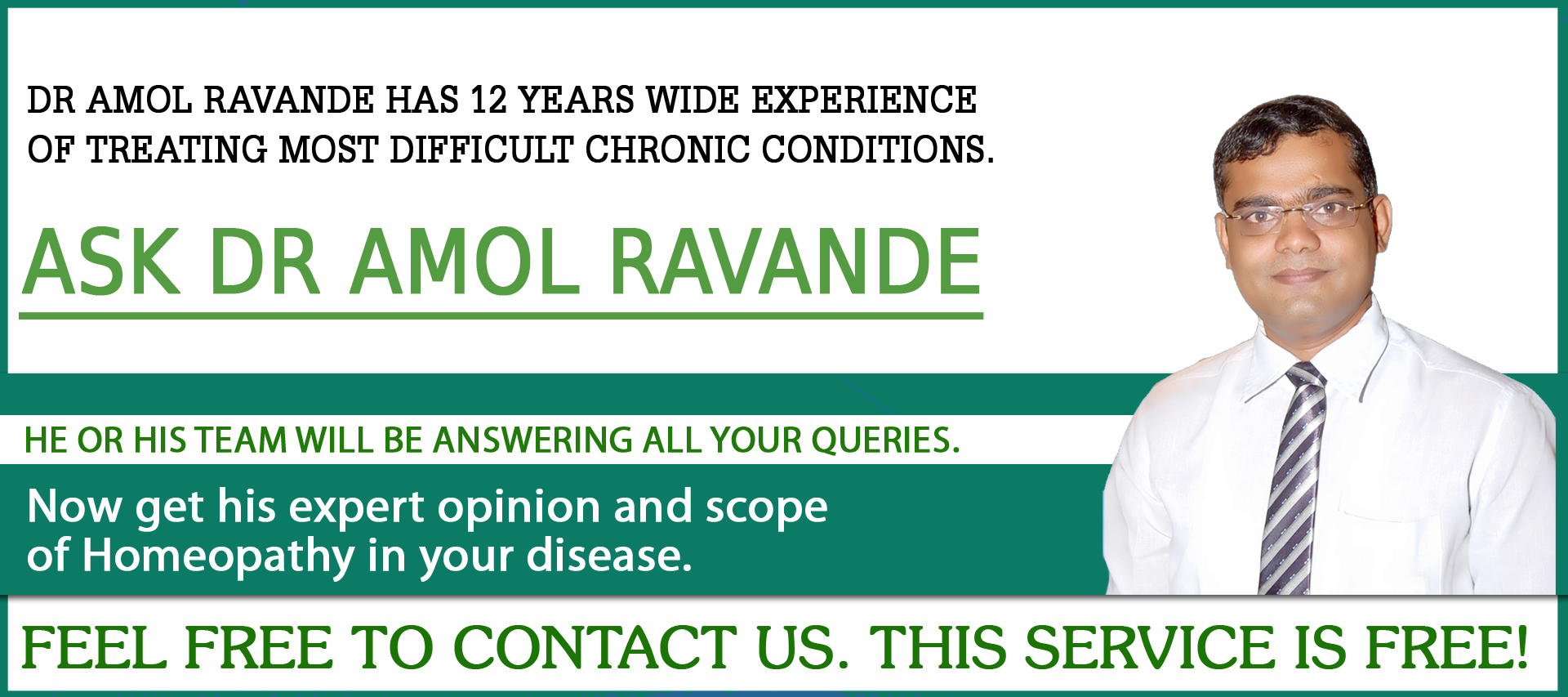 DR AMOL RAVANDE HAS 12 YEARS WIDE EXPERIENCE OF TREATING MOST DIFFICULT CHRONIC CONDITIONS.

ASK DR AMOL RAVANDE

HE OR HIS TEAM WILL BE ANSWERING ALL YOUR QUERIES.

Now get his expert opinion and scope of Homeopathy in your disease.

FEEL FREE TO CONTACT US. THIS SERVICE IS FREE!